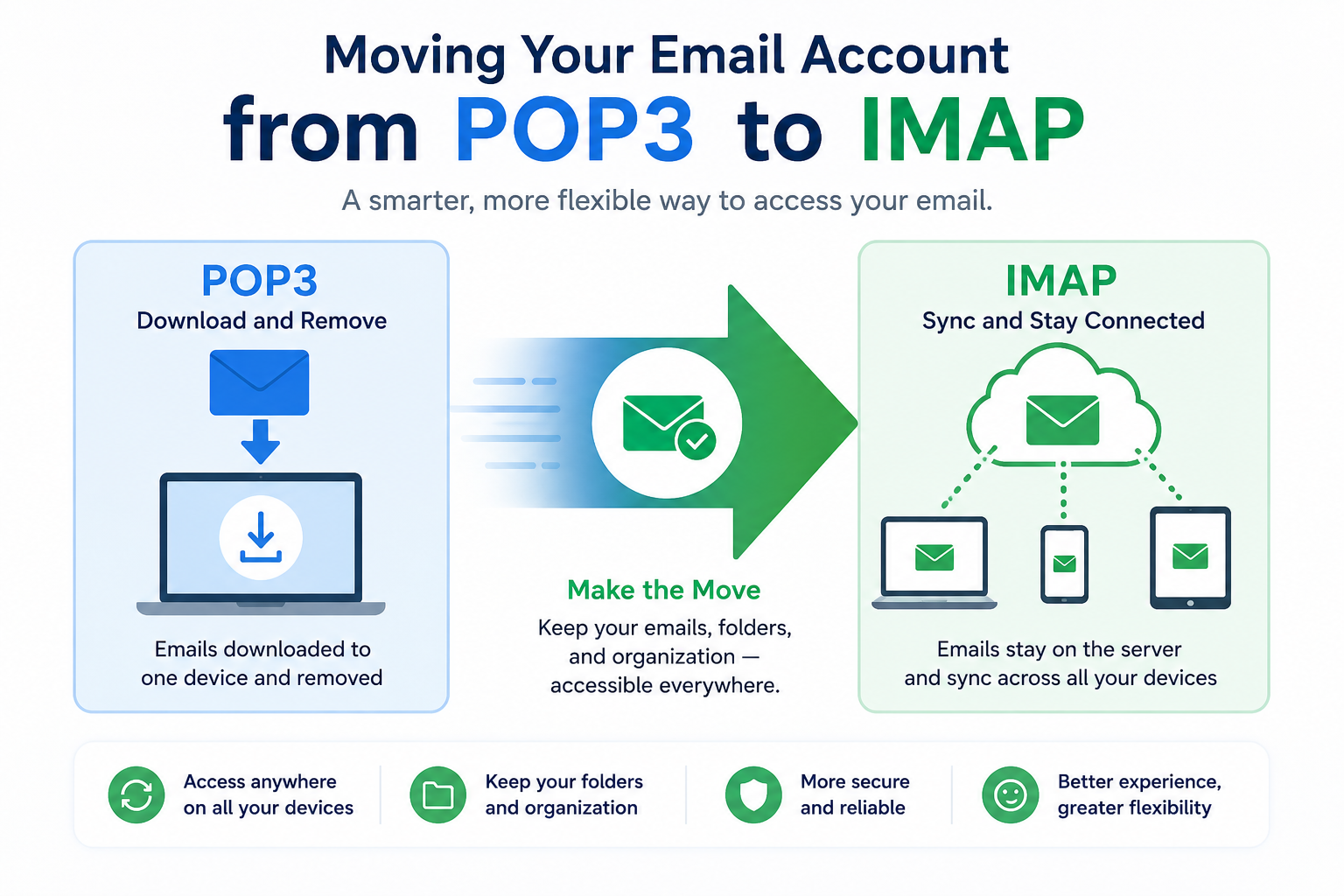 Moving Your Email Account
from POP3 to IMAP

A smarter, more flexible way to access your email.

POP3
Download and Remove

Emails downloaded to one device and removed

Make the Move

Keep your emails, folders, and organization — accessible everywhere.

IMAP
Sync and Stay Connected

Emails stay on the server and sync across all your devices

Access anywhere on all your devices

Keep your folders and organization

More secure and reliable

Better experience, greater flexibility